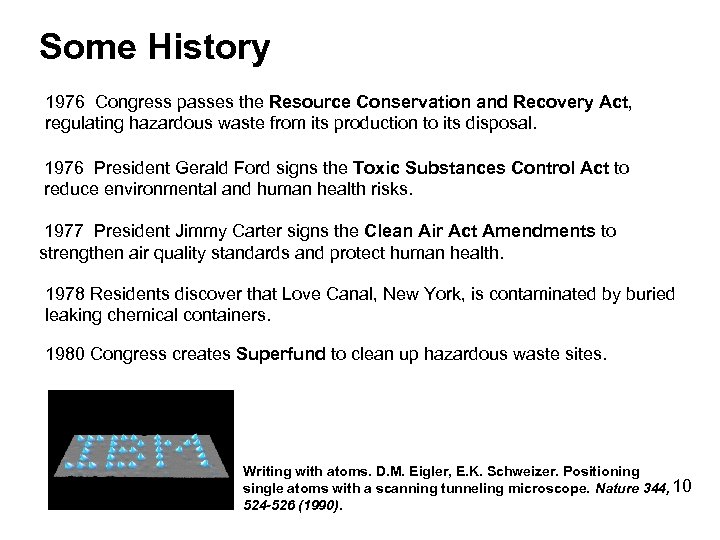 Some History

1976 Congress passes the Resource Conservation and Recovery Act, regulating hazardous waste from its production to its disposal.

1976 President Gerald Ford signs the Toxic Substances Control Act to reduce environmental and human health risks.

1977 President Jimmy Carter signs the Clean Air Act Amendments to strengthen air quality standards and protect human health.

1978 Residents discover that Love Canal, New York, is contaminated by buried leaking chemical containers.

1980 Congress creates Superfund to clean up hazardous waste sites.

IBM

Writing with atoms. D.M. Eigler, E.K. Schweizer. Positioning single atoms with a scanning tunneling microscope. Nature 344, 524-526 (1990).

10